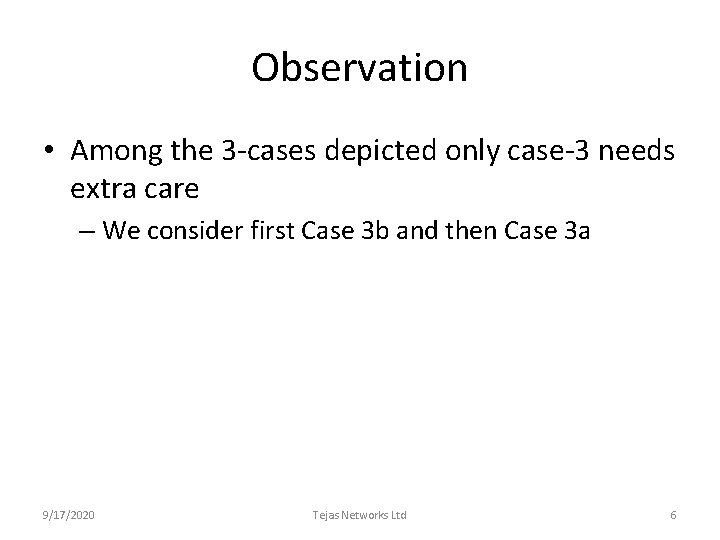 Observation

• Among the 3-cases depicted only case-3 needs extra care

– We consider first Case 3b and then Case 3a

9/17/2020

Tejas Networks Ltd

6